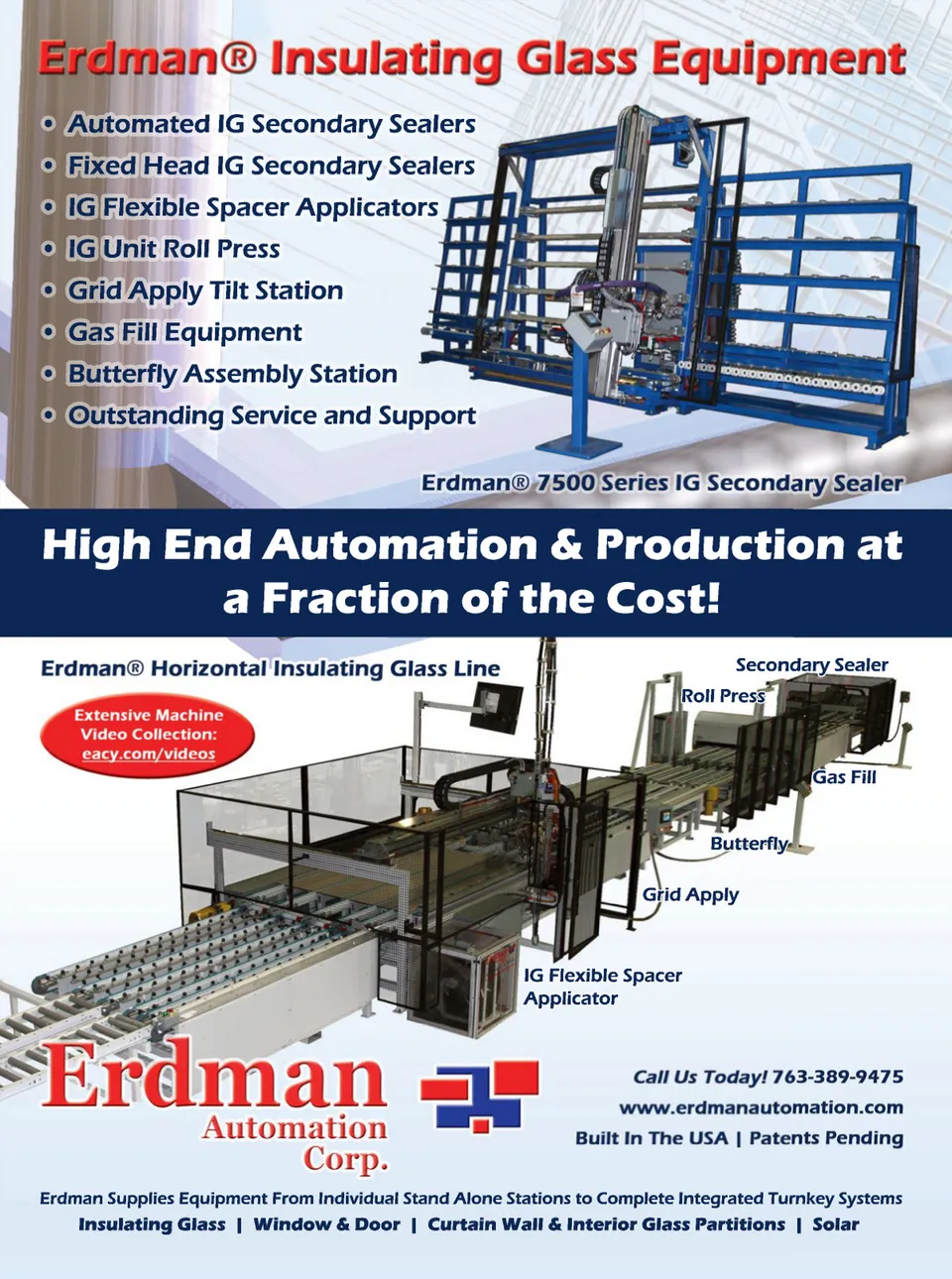 Erdman® Insulating Glass Equipment

• Automated IG Secondary Sealers
• Fixed Head IG Secondary Sealers
• IG Flexible Spacer Applicators
• IG Unit Roll Press
• Grid Apply Tilt Station
• Gas Fill Equipment
• Butterfly Assembly Station
• Outstanding Service and Support

Erdman® 7500 Series IG Secondary Sealer

High End Automation & Production at a Fraction of the Cost!

Erdman® Horizontal Insulating Glass Line

Extensive Machine Video Collection: eacy.com/videos

Secondary Sealer
Roll Press
Gas Fill
Butterfly
Grid Apply
IG Flexible Spacer Applicator

Erdman Automation Corp.

Call Us Today! 763-389-9475
www.erdmanautomation.com
Built In The USA | Patents Pending

Erdman Supplies Equipment From Individual Stand Alone Stations to Complete Integrated Turnkey Systems
Insulating Glass | Window & Door | Curtain Wall & Interior Glass Partitions | Solar